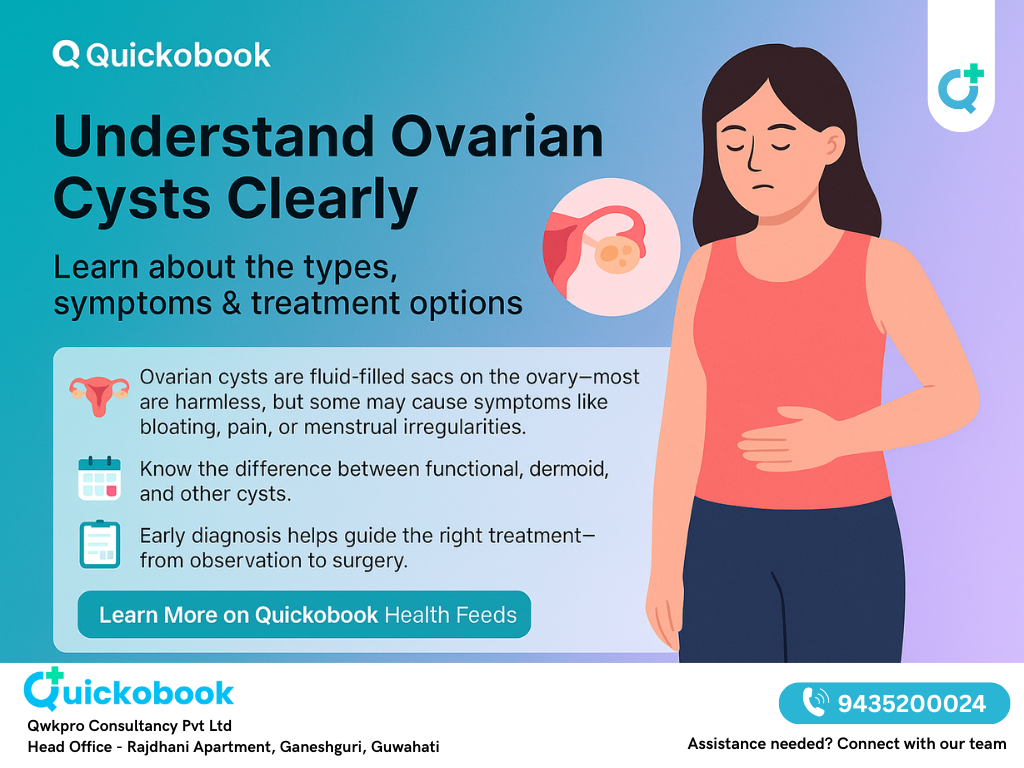 Quickobook

Understand Ovarian Cysts Clearly

Learn about the types, symptoms & treatment options

Ovarian cysts are fluid-filled sacs on the ovary—most are harmless, but some may cause symptoms like bloating, pain, or menstrual irregularities.

Know the difference between functional, dermoid, and other cysts.

Early diagnosis helps guide the right treatment—from observation to surgery.

Learn More on Quickobook Health Feeds

Quickobook
Qwkpro Consultancy Pvt Ltd
Head Office - Rajdhani Apartment, Ganeshguri, Guwahati

9435200024
Assistance needed? Connect with our team